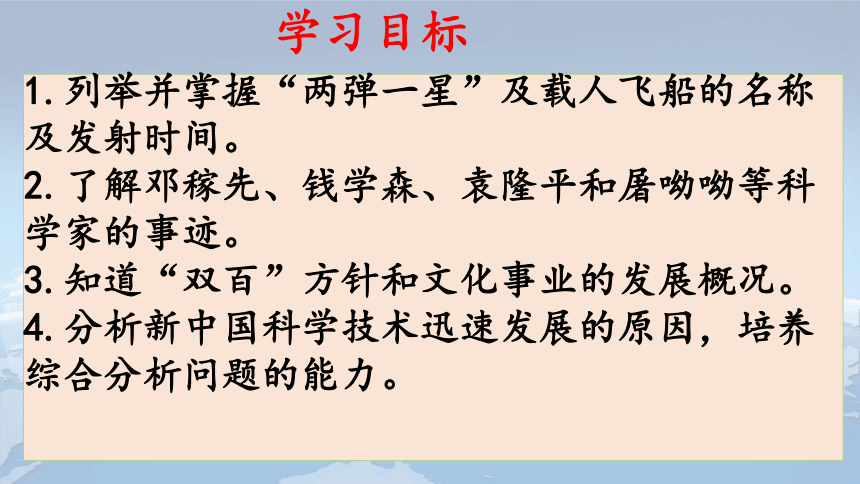 学习目标

1. 列举并掌握“两弹一星”及载人飞船的名称及发射时间。

2. 了解邓稼先、钱学森、袁隆平和屠呦呦等科学家的事迹。

3. 知道“双百”方针和文化事业的发展概况。

4. 分析新中国科学技术迅速发展的原因，培养综合分析问题的能力。